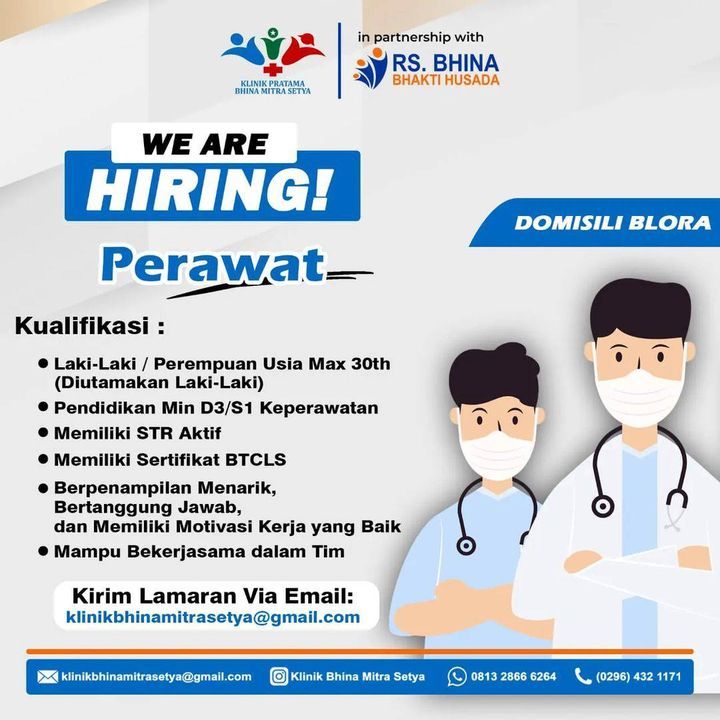 KLINIK PRATAMA
BHINA MITRA SETYA

in partnership with
RS. BHINA
BHAKTI HUSADA

WE ARE
HIRING!

DOMISILI BLORA

Perawat

Kualifikasi :

● Laki-Laki / Perempuan Usia Max 30th (Diutamakan Laki-Laki)
● Pendidikan Min D3/S1 Keperawatan
● Memiliki STR Aktif
● Memiliki Sertifikat BTCLS
● Berpenampilan Menarik, Bertanggung Jawab, dan Memiliki Motivasi Kerja yang Baik
● Mampu Bekerjasama dalam Tim

Kirim Lamaran Via Email:
klinikbhinamitrasetya@gmail.com

klinikbhinamitrasetya@gmail.com Klinik Bhina Mitra Setya 0813 2866 6264 (0296) 432 1171